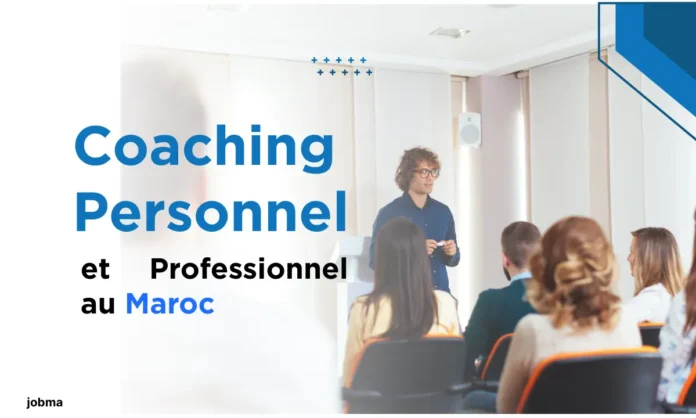 Coaching Personnel

et Professionnel au Maroc

jobma